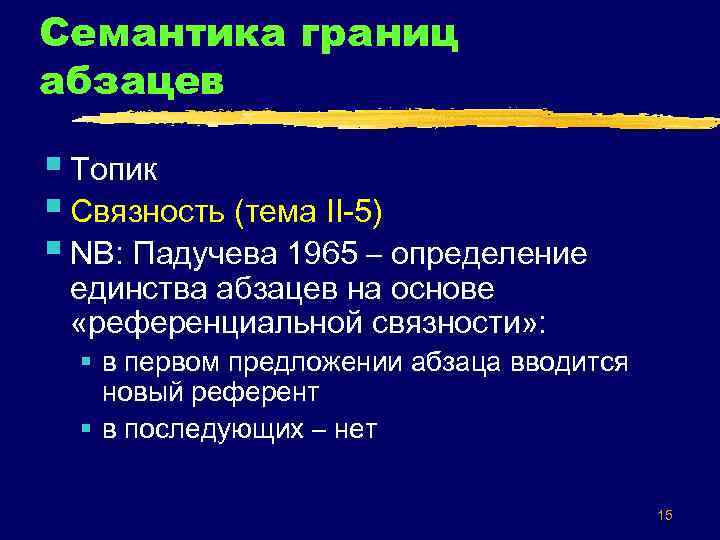 Семантика границ абзацев

Топик

Связность (тема II-5)

NB: Падучева 1965 – определение единства абзацев на основе «референциальной связности»:

в первом предложении абзаца вводится новый референт

в последующих – нет

15